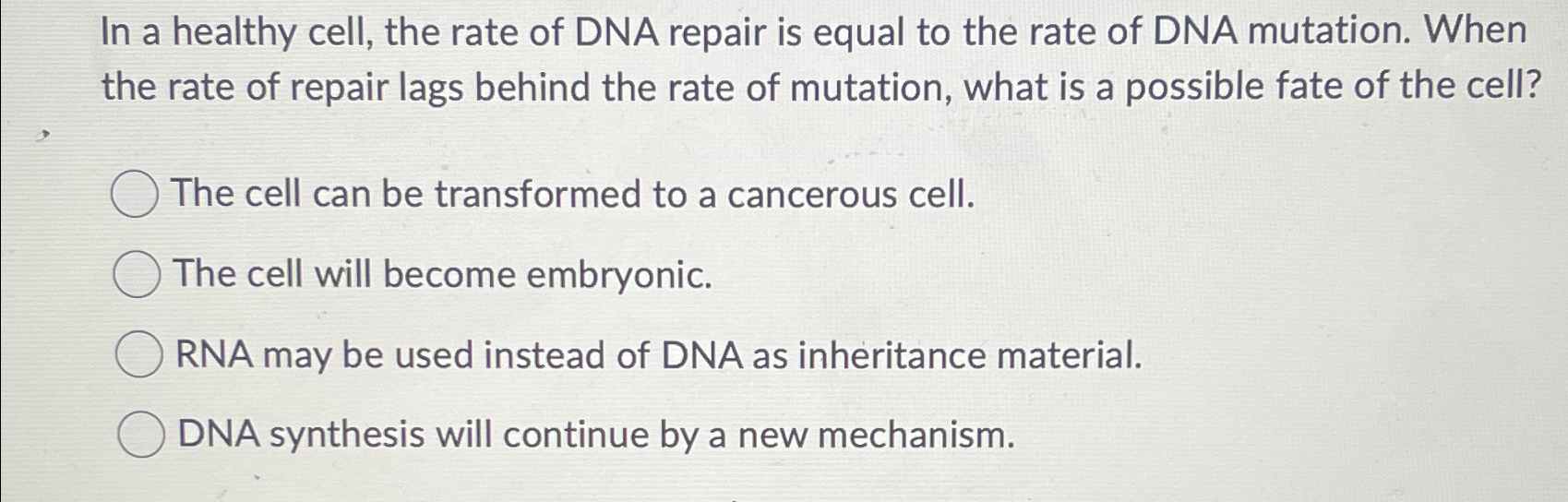 In a healthy cell, the rate of DNA repair is equal to the rate of DNA mutation. When the rate of repair lags behind the rate of mutation, what is a possible fate of the cell?

The cell can be transformed to a cancerous cell.

The cell will become embryonic.

RNA may be used instead of DNA as inheritance material.

DNA synthesis will continue by a new mechanism.